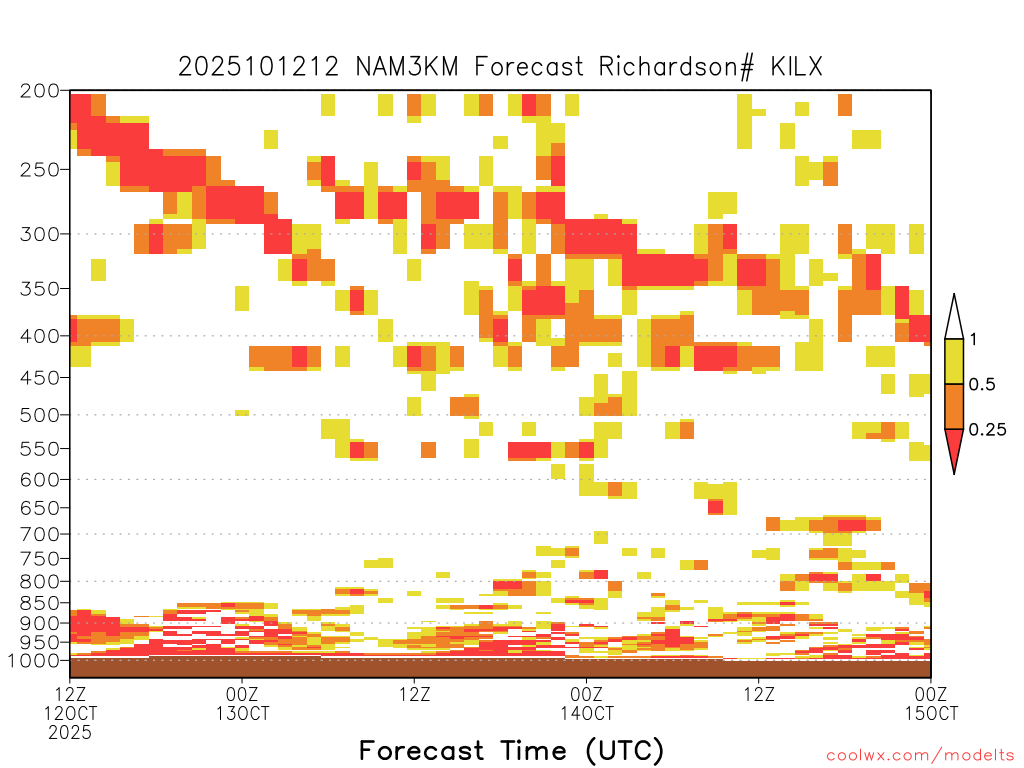 2025101212 NAM3KM Forecast Richardson# KILX

200
250
300
350
400
450
500
550
600
650
700
750
800
850
900
950
1000

1
0.5
0.25

12Z 12OCT 2025
00Z 13OCT
12Z
00Z 14OCT
12Z
00Z 15OCT

Forecast Time (UTC)

coolwx.com/modelts